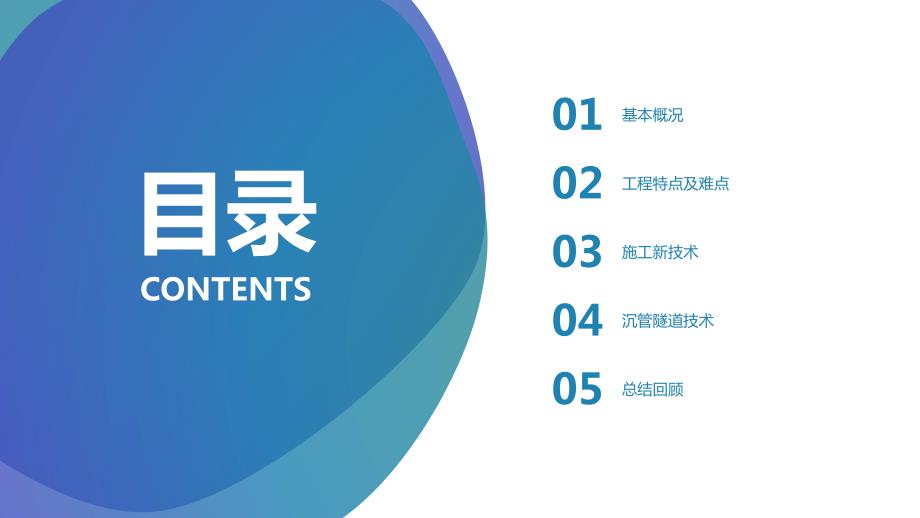 目录
CONTENTS

01 基本概况

02 工程特点及难点

03 施工新技术

04 沉管隧道技术

05 总结回顾